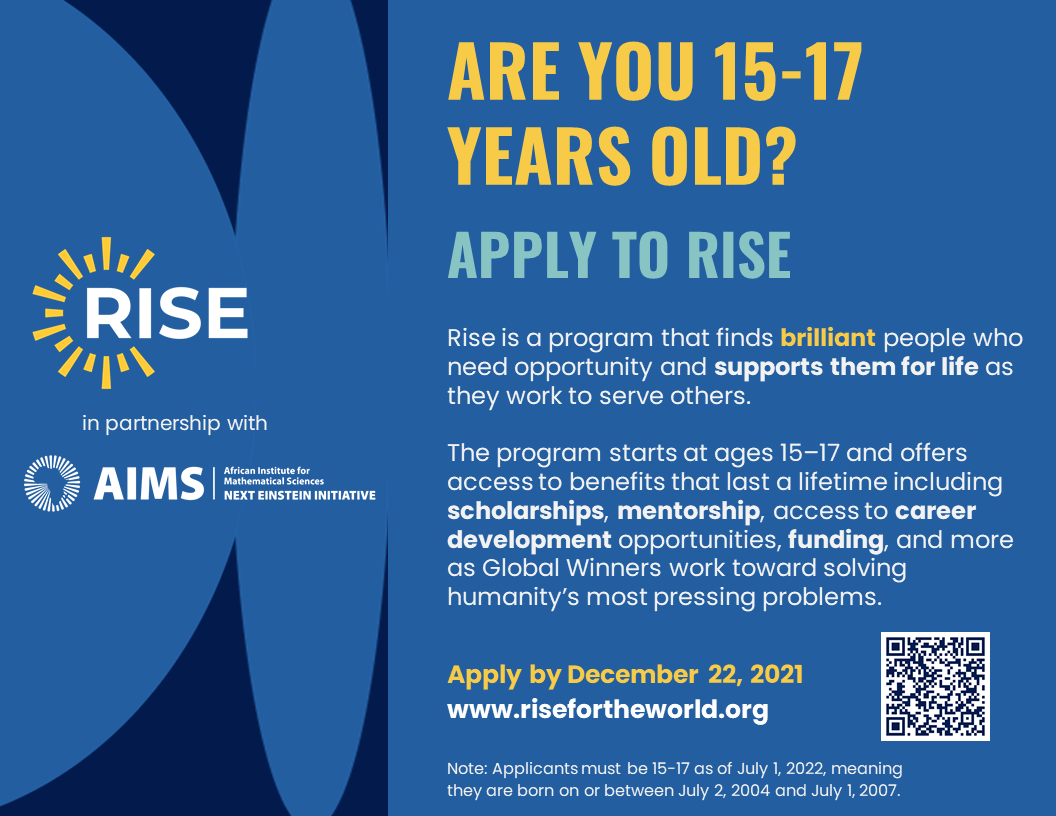 RISE

in partnership with

AIMS | African Institute for Mathematical Sciences NEXT EINSTEIN INITIATIVE

ARE YOU 15-17 YEARS OLD?

APPLY TO RISE

Rise is a program that finds brilliant people who need opportunity and supports them for life as they work to serve others.

The program starts at ages 15–17 and offers access to benefits that last a lifetime including scholarships, mentorship, access to career development opportunities, funding, and more as Global Winners work toward solving humanity's most pressing problems.

Apply by December 22, 2021
www.risefortheworld.org

Note: Applicants must be 15-17 as of July 1, 2022, meaning they are born on or between July 2, 2004 and July 1, 2007.